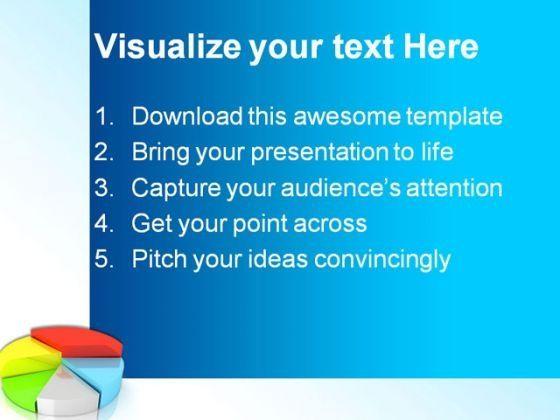 Visualize your text Here

1. Download this awesome template
2. Bring your presentation to life
3. Capture your audience's attention
4. Get your point across
5. Pitch your ideas convincingly